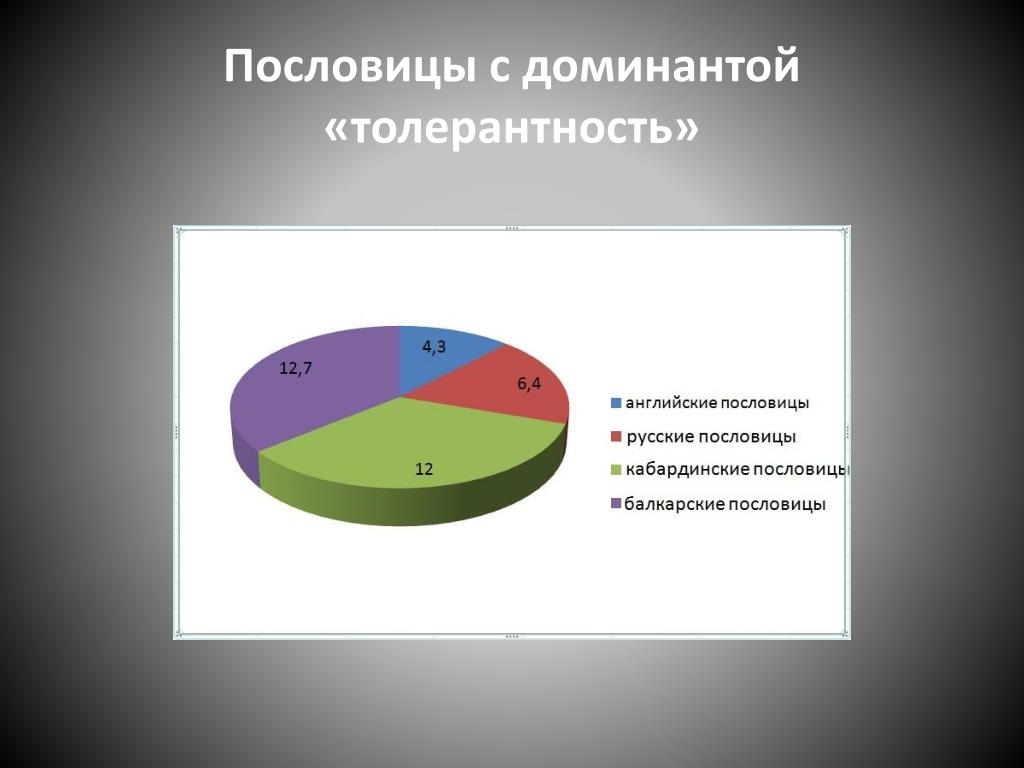 Пословицы с доминантой «толерантность»

4,3
6,4
12
12,7

английские пословицы
русские пословицы
кабардинские пословицы
балкарские пословицы